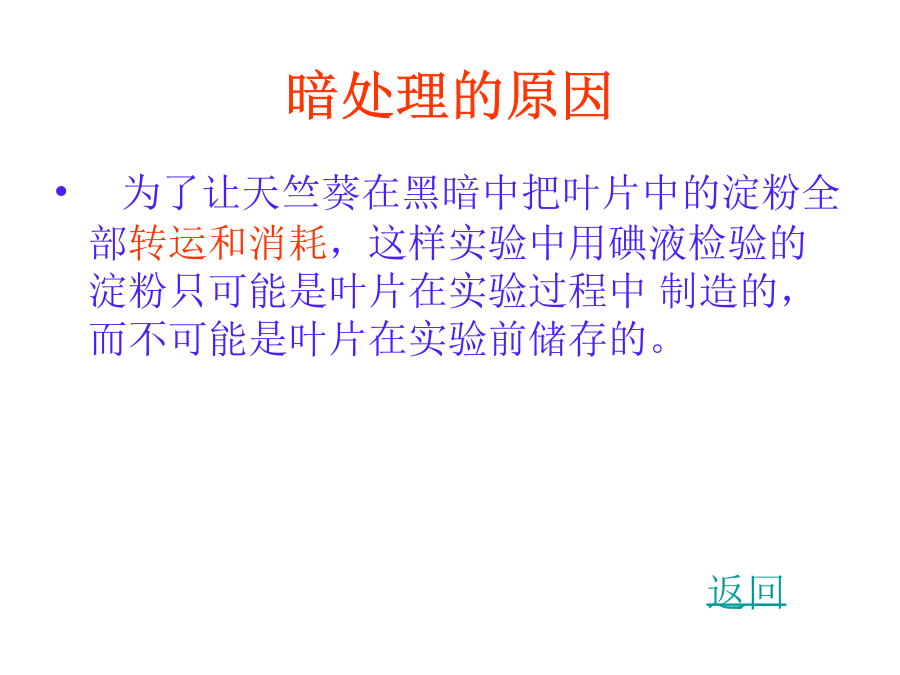 暗处理的原因

• 为了让天竺葵在黑暗中把叶片中的淀粉全部转运和消耗，这样实验中用碘液检验的淀粉只可能是叶片在实验过程中 制造的，而不可能是叶片在实验前储存的。

返回